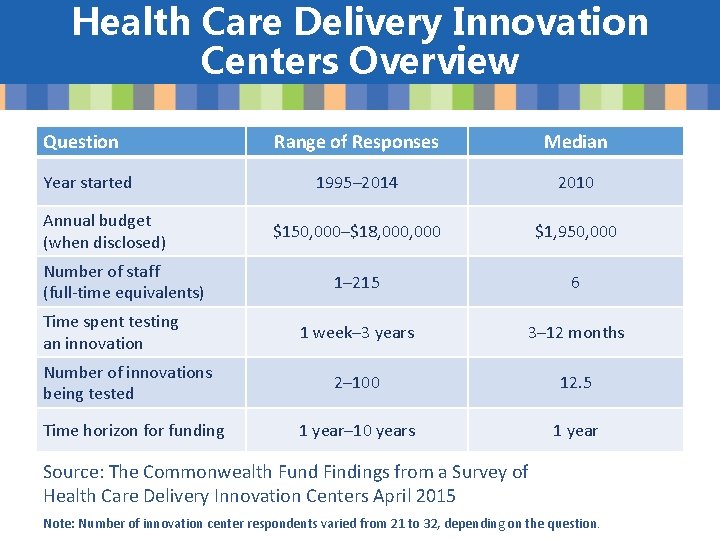 Health Care Delivery Innovation Centers Overview

| Question | Range of Responses | Median |
|---|---|---|
| Year started | 1995–2014 | 2010 |
| Annual budget (when disclosed) | \$150,000–\$18,000,000 | \$1,950,000 |
| Number of staff (full-time equivalents) | 1–215 | 6 |
| Time spent testing an innovation | 1 week–3 years | 3–12 months |
| Number of innovations being tested | 2–100 | 12.5 |
| Time horizon for funding | 1 year–10 years | 1 year |

Source: The Commonwealth Fund Findings from a Survey of Health Care Delivery Innovation Centers April 2015

Note: Number of innovation center respondents varied from 21 to 32, depending on the question.